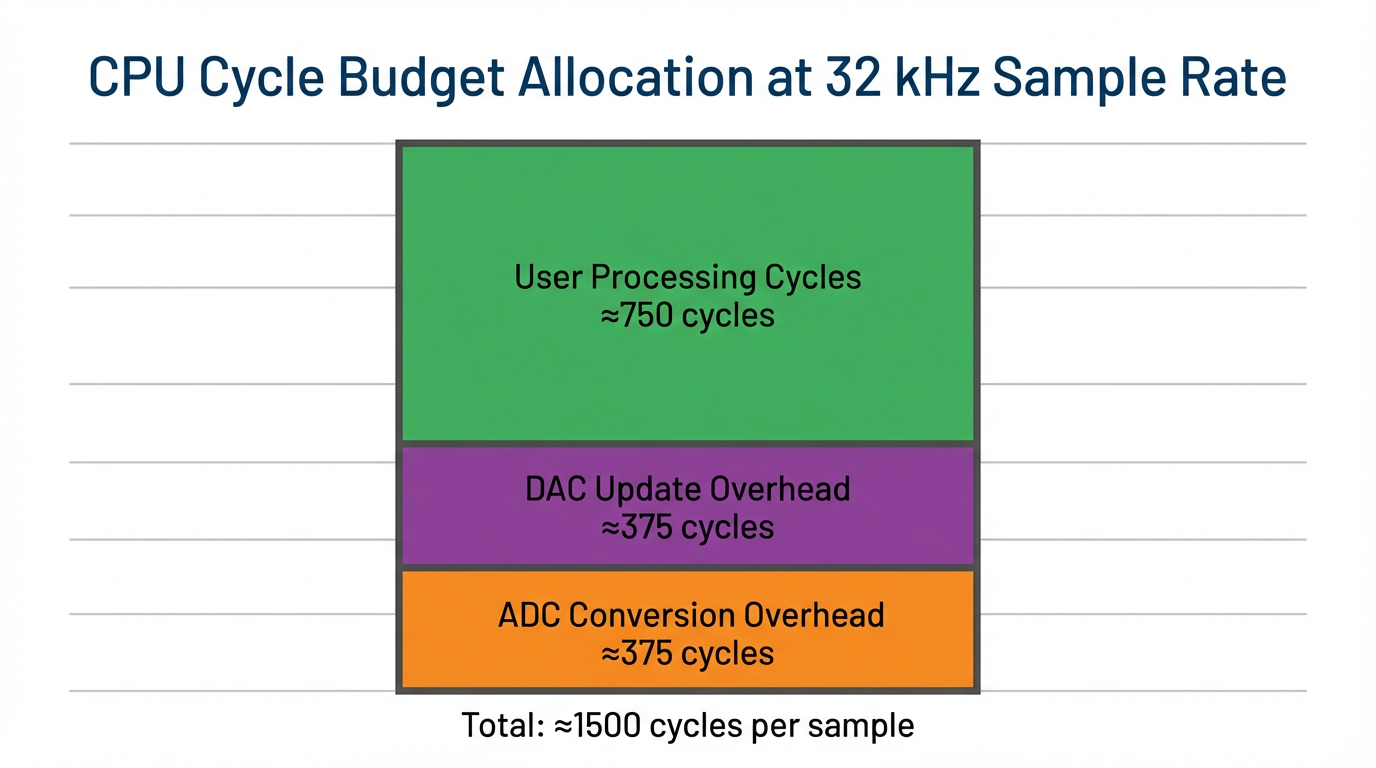 CPU Cycle Budget Allocation at 32 kHz Sample Rate

User Processing Cycles
≈750 cycles

DAC Update Overhead
≈375 cycles

ADC Conversion Overhead
≈375 cycles

Total: ≈1500 cycles per sample